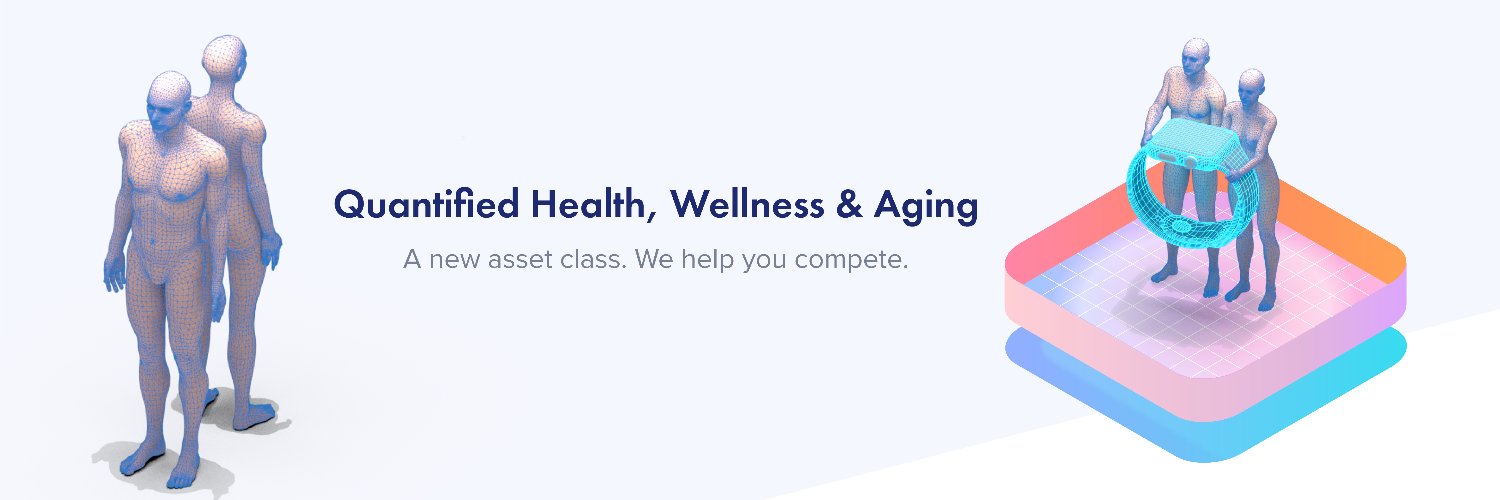 Quantified Health, Wellness & Aging

A new asset class. We help you compete.